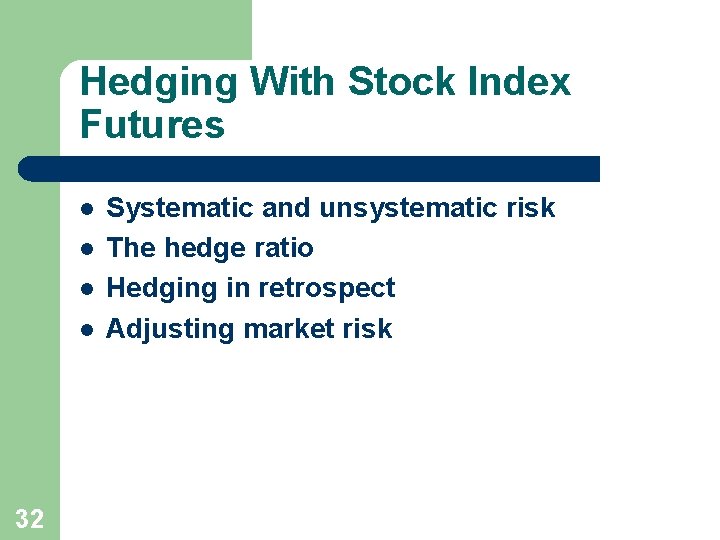 Hedging With Stock Index Futures

- Systematic and unsystematic risk
- The hedge ratio
- Hedging in retrospect
- Adjusting market risk

32